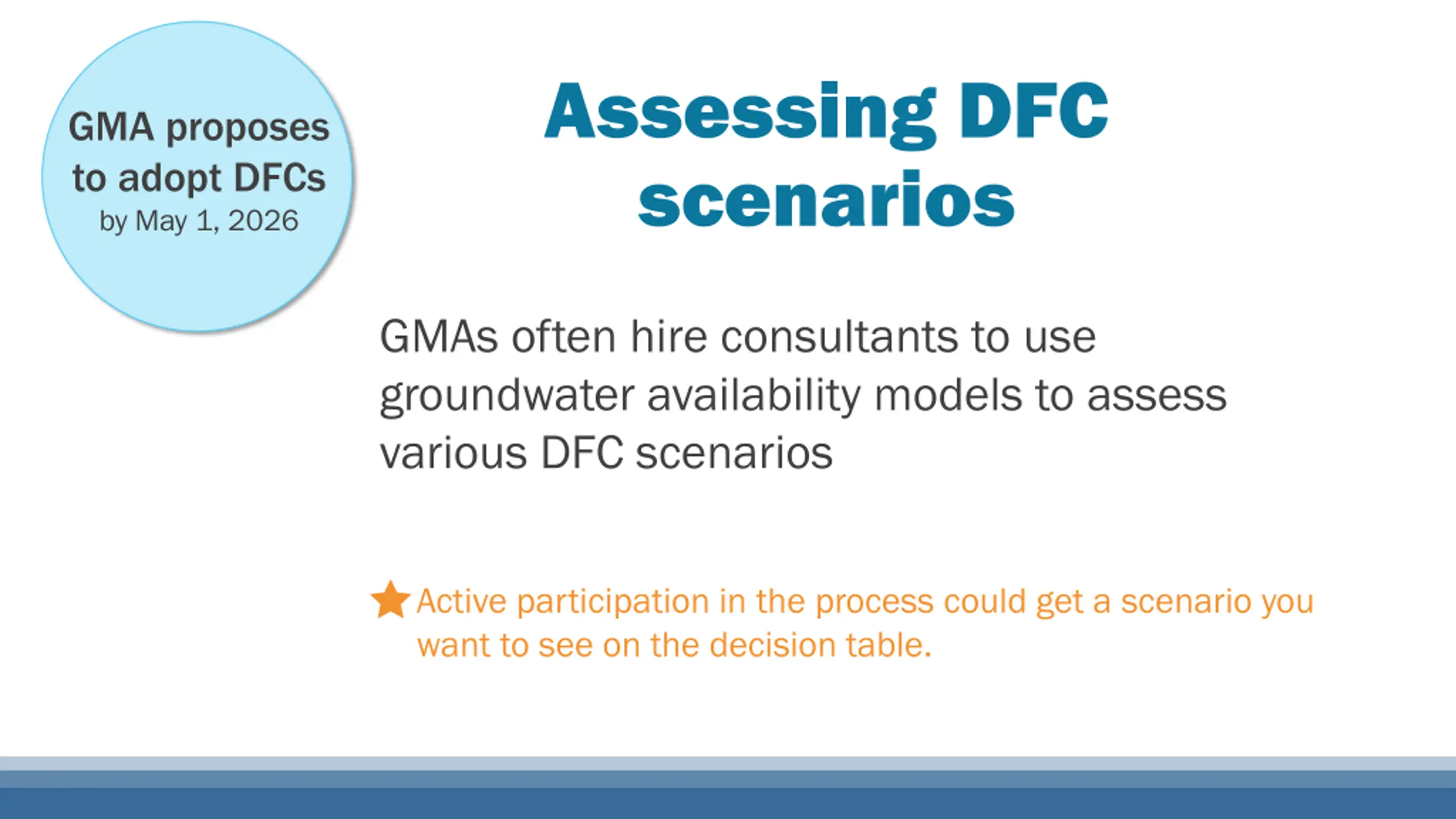 GMA proposes to adopt DFCs by May 1, 2026

Assessing DFC scenarios

GMAs often hire consultants to use groundwater availability models to assess various DFC scenarios

Active participation in the process could get a scenario you want to see on the decision table.